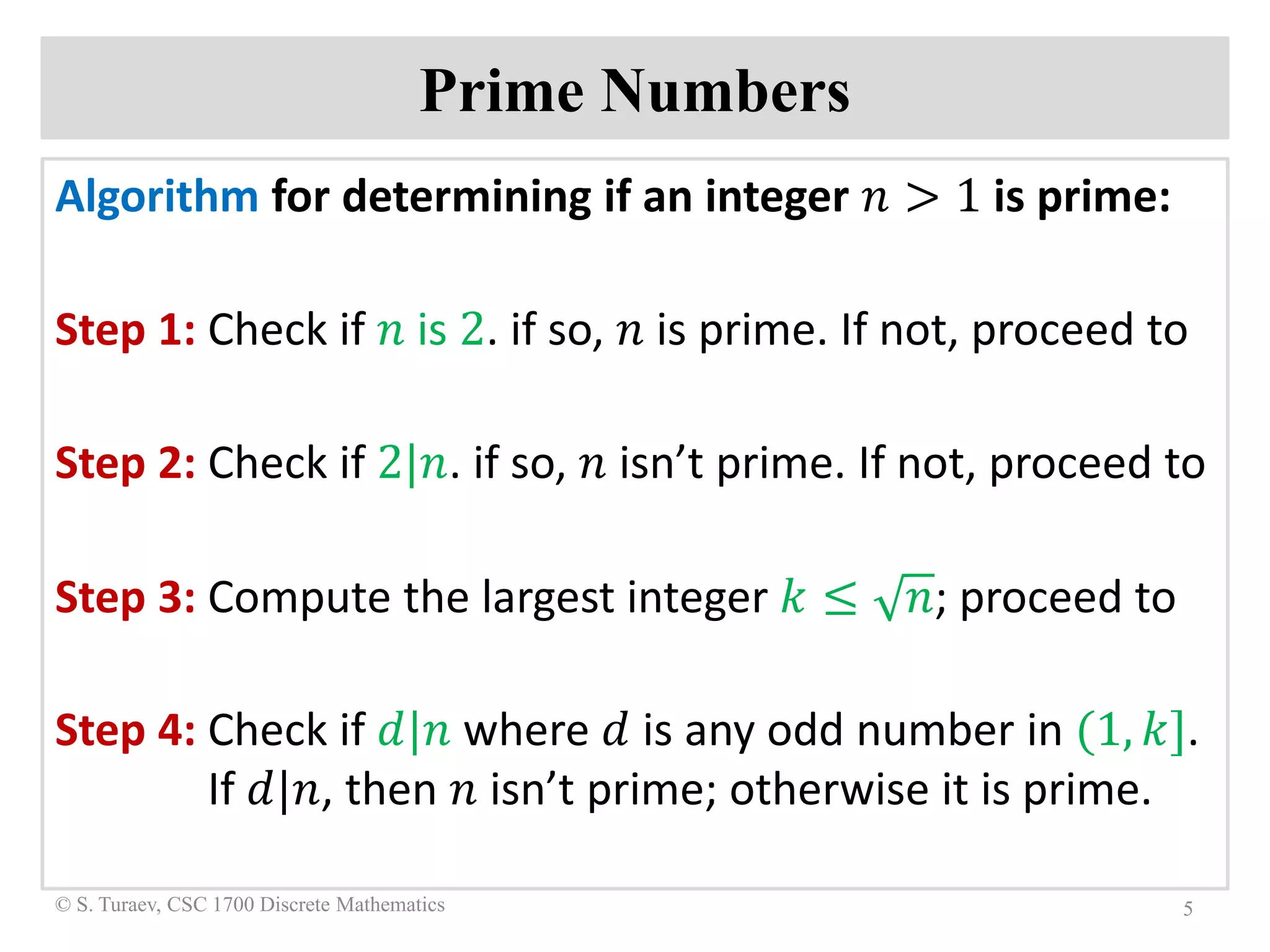 Prime Numbers

Algorithm for determining if an integer $n > 1$ is prime:

Step 1: Check if $n$ is $2$. if so, $n$ is prime. If not, proceed to

Step 2: Check if $2|n$. if so, $n$ isn't prime. If not, proceed to

Step 3: Compute the largest integer $k \leq \sqrt{n}$; proceed to

Step 4: Check if $d|n$ where $d$ is any odd number in $(1, k]$. If $d|n$, then $n$ isn't prime; otherwise it is prime.

© S. Turaev, CSC 1700 Discrete Mathematics

5